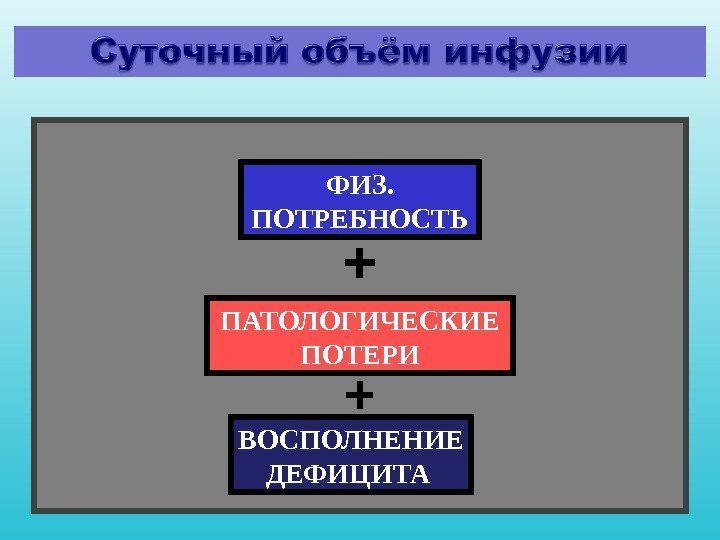 Суточный объём инфузии

ФИЗ. ПОТРЕБНОСТЬ

+

ПАТОЛОГИЧЕСКИЕ ПОТЕРИ

+

ВОСПОЛНЕНИЕ ДЕФИЦИТА